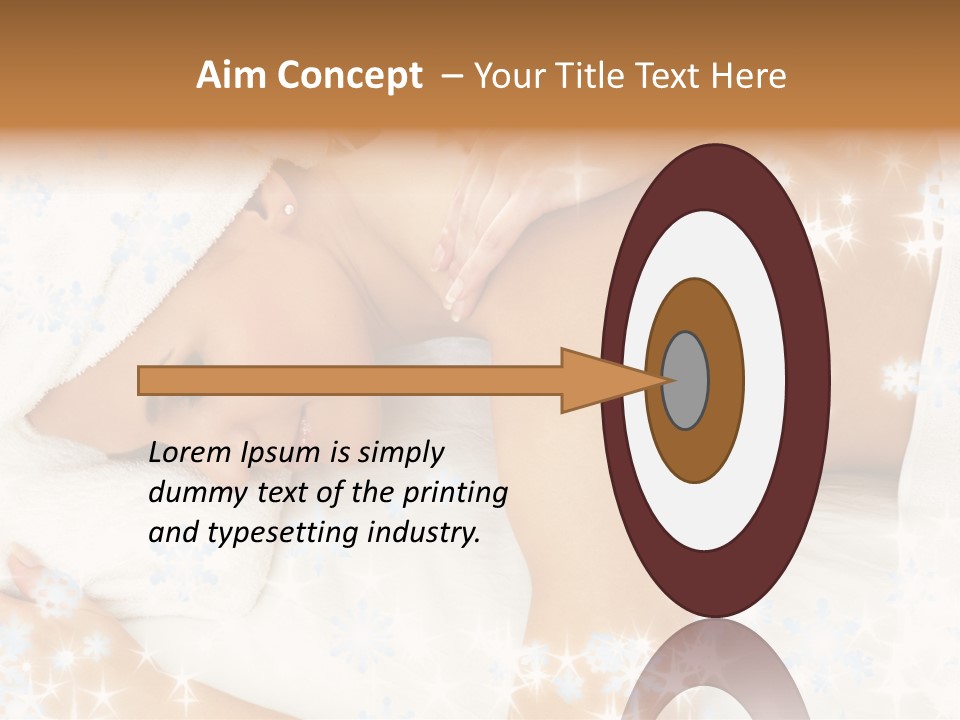 Aim Concept – Your Title Text Here

Lorem Ipsum is simply dummy text of the printing and typesetting industry.